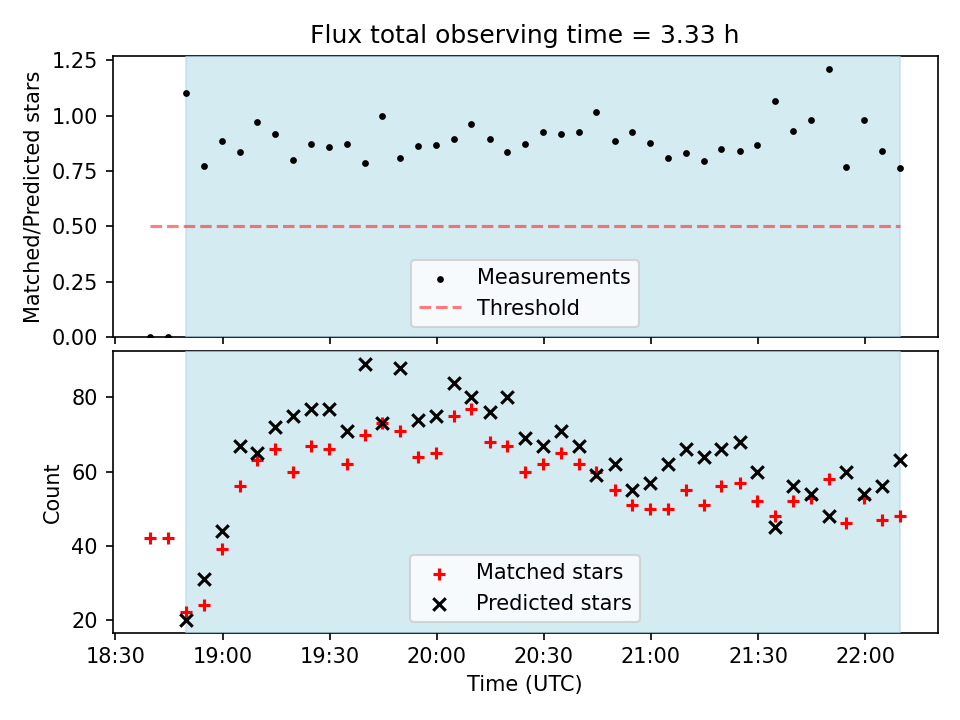 Flux total observing time = 3.33 h

Matched/Predicted stars

1.25
1.00
0.75
0.50
0.25
0.00

Measurements
Threshold

Count

80
60
40
20

Matched stars
Predicted stars

18:30 19:00 19:30 20:00 20:30 21:00 21:30 22:00

Time (UTC)